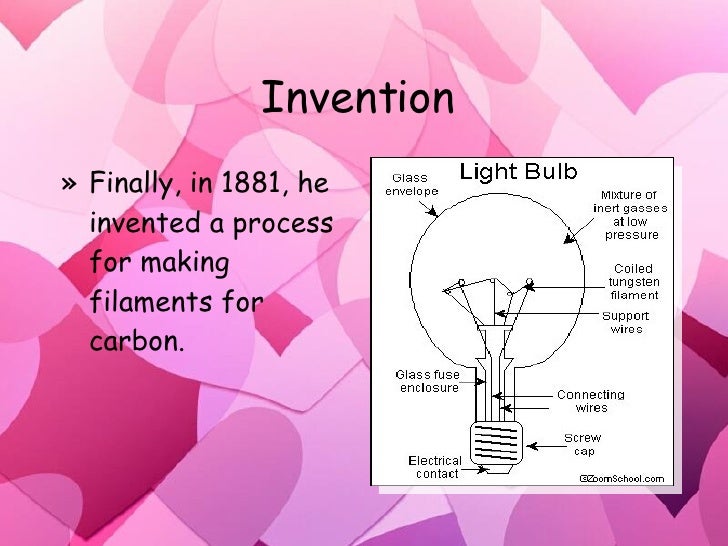 Invention

» Finally, in 1881, he invented a process for making filaments for carbon.

Light Bulb

Glass envelope

Mixture of inert gasses at low pressure

Coiled tungsten filament

Support wires

Glass fuse enclosure

Connecting wires

Screw cap

Electrical contact

©ZoomSchool.com